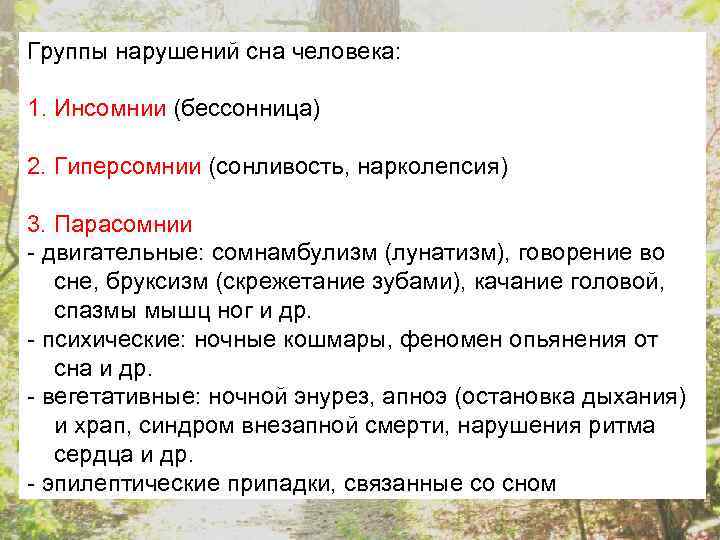 Группы нарушений сна человека:

1. Инсомнии (бессонница)

2. Гиперсомнии (сонливость, нарколепсия)

3. Парасомнии
- двигательные: сомнамбулизм (лунатизм), говорение во сне, бруксизм (скрежетание зубами), качание головой, спазмы мышц ног и др.
- психические: ночные кошмары, феномен опьянения от сна и др.
- вегетативные: ночной энурез, апноэ (остановка дыхания) и храп, синдром внезапной смерти, нарушения ритма сердца и др.
- эпилептические припадки, связанные со сном